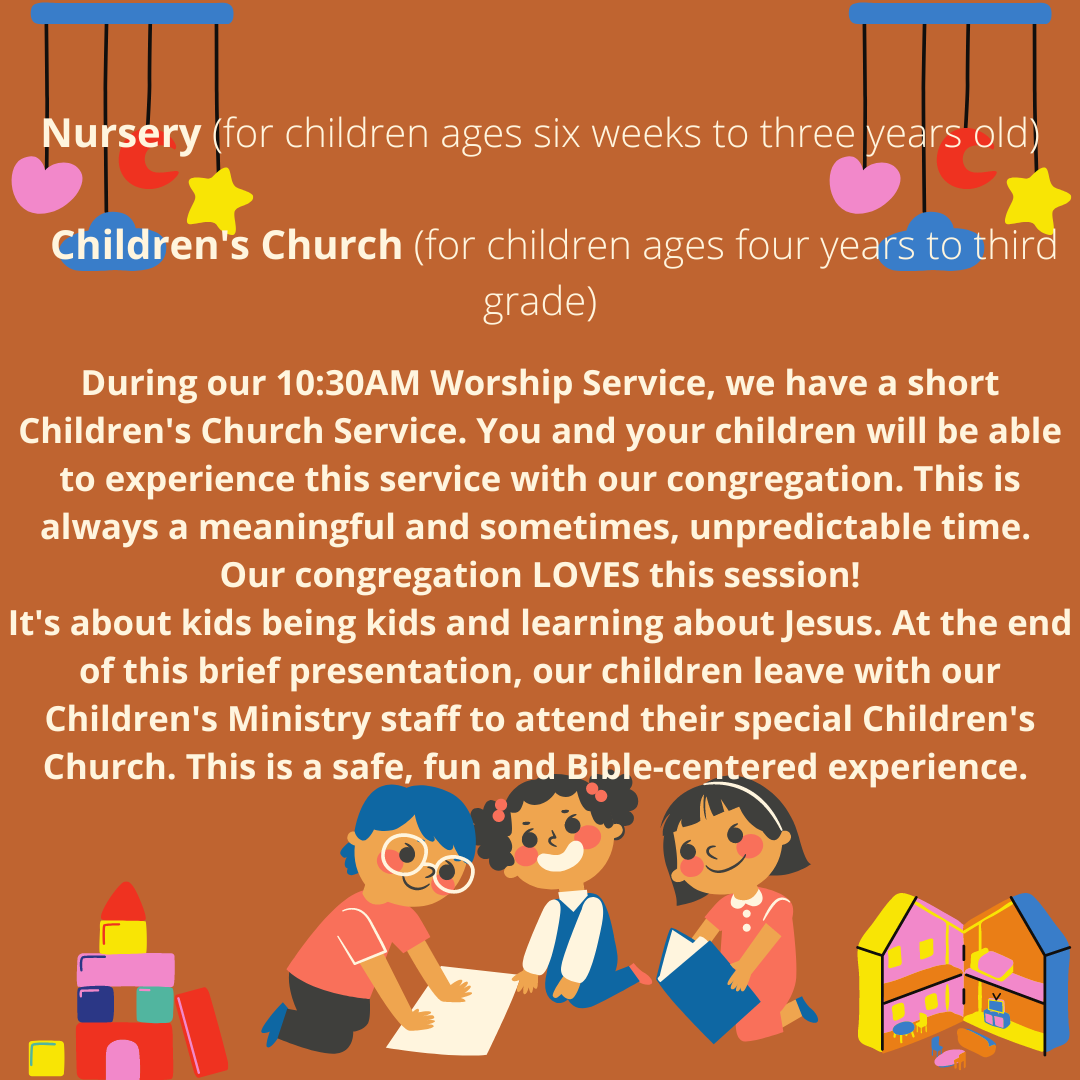 Nursery (for children ages six weeks to three years old)

Children's Church (for children ages four years to third grade)

During our 10:30AM Worship Service, we have a short Children's Church Service. You and your children will be able to experience this service with our congregation. This is always a meaningful and sometimes, unpredictable time. Our congregation LOVES this session!
It's about kids being kids and learning about Jesus. At the end of this brief presentation, our children leave with our Children's Ministry staff to attend their special Children's Church. This is a safe, fun and Bible-centered experience.